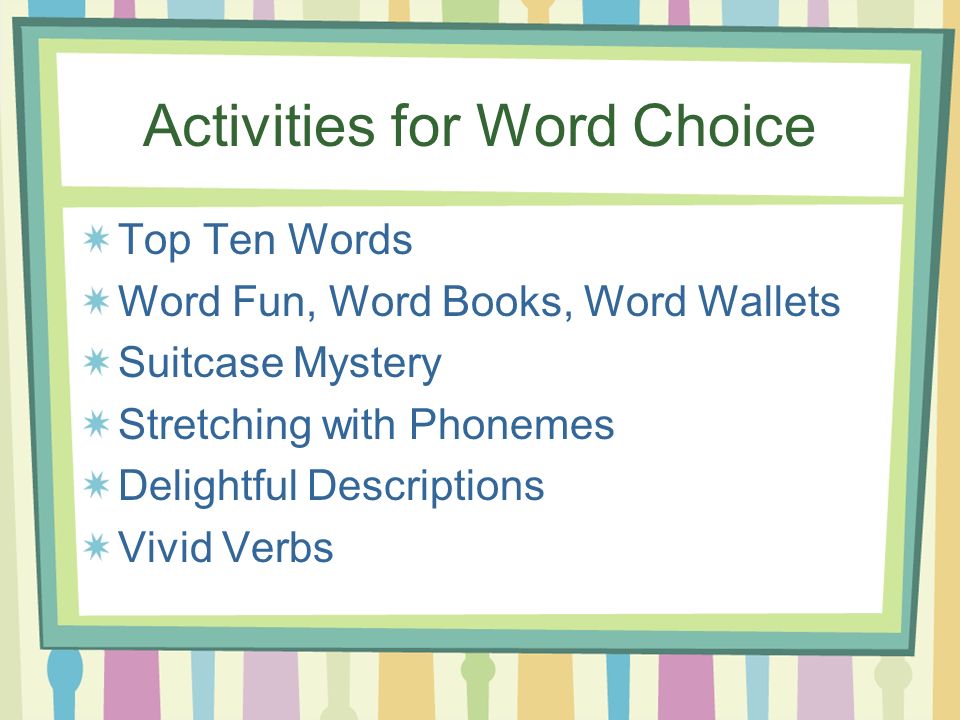 Activities for Word Choice

Top Ten Words
Word Fun, Word Books, Word Wallets
Suitcase Mystery
Stretching with Phonemes
Delightful Descriptions
Vivid Verbs